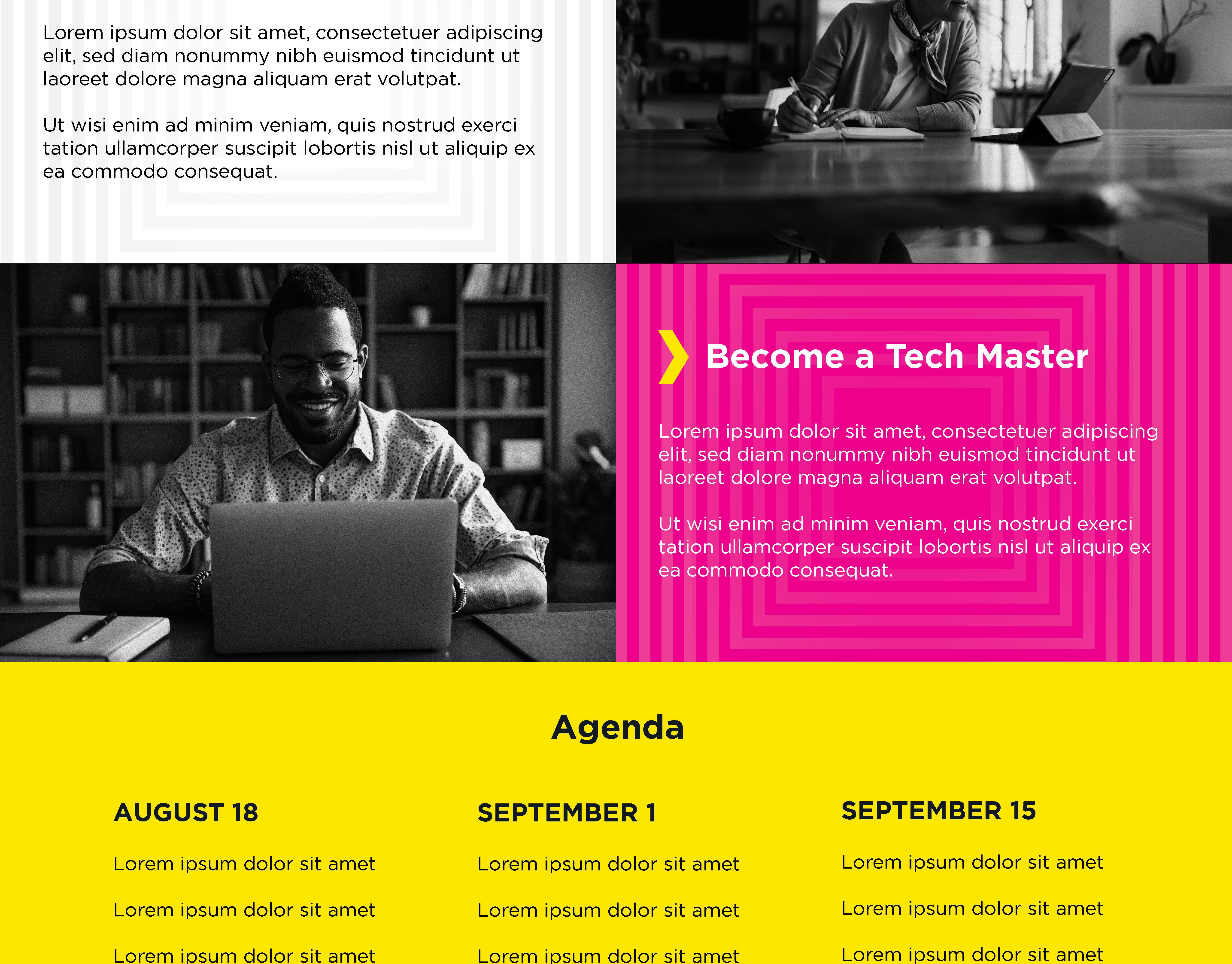 Lorem ipsum dolor sit amet, consectetuer adipiscing elit, sed diam nonummy nibh euismod tincidunt ut laoreet dolore magna aliquam erat volutpat.

Ut wisi enim ad minim veniam, quis nostrud exerci tation ullamcorper suscipit lobortis nisl ut aliquip ex ea commodo consequat.

Become a Tech Master

Lorem ipsum dolor sit amet, consectetuer adipiscing elit, sed diam nonummy nibh euismod tincidunt ut laoreet dolore magna aliquam erat volutpat.

Ut wisi enim ad minim veniam, quis nostrud exerci tation ullamcorper suscipit lobortis nisl ut aliquip ex ea commodo consequat.

Agenda

AUGUST 18

Lorem ipsum dolor sit amet

Lorem ipsum dolor sit amet

Lorem ipsum dolor sit amet

SEPTEMBER 1

Lorem ipsum dolor sit amet

Lorem ipsum dolor sit amet

Lorem ipsum dolor sit amet

SEPTEMBER 15

Lorem ipsum dolor sit amet

Lorem ipsum dolor sit amet

Lorem ipsum dolor sit amet